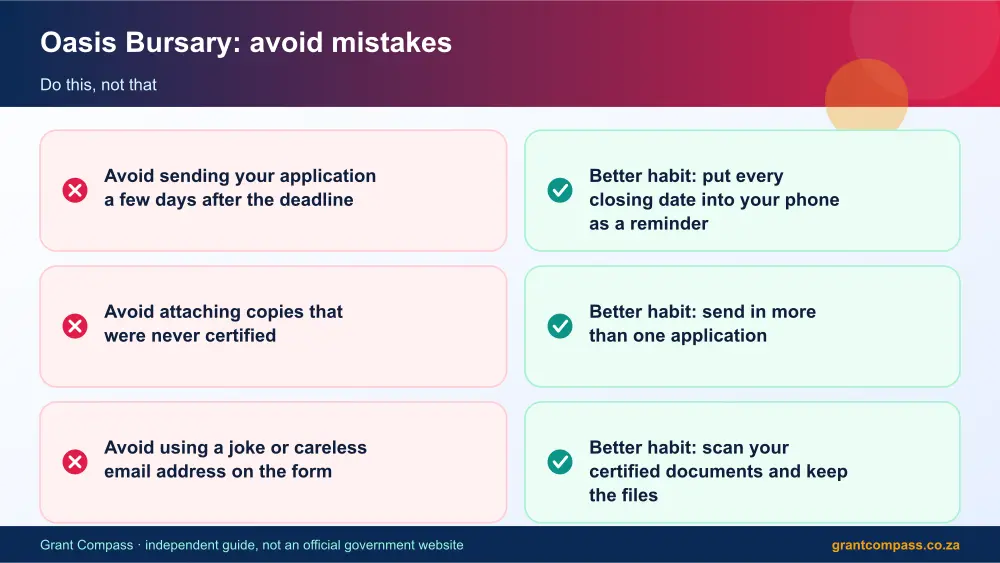 Oasis Bursary: avoid mistakes

Do this, not that

Avoid sending your application a few days after the deadline

Avoid attaching copies that were never certified

Avoid using a joke or careless email address on the form

Better habit: put every closing date into your phone as a reminder

Better habit: send in more than one application

Better habit: scan your certified documents and keep the files

Grant Compass · independent guide, not an official government website

grantcompass.co.za